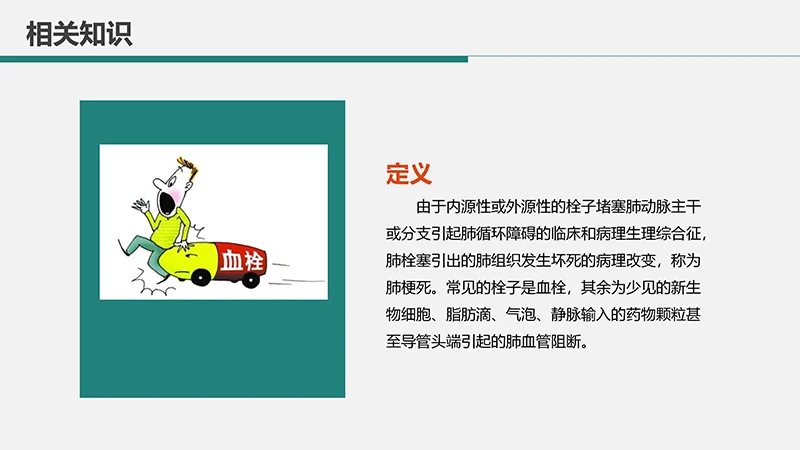 相关知识

血栓

定义

由于内源性或外源性的栓子堵塞肺动脉主干或分支引起肺循环障碍的临床和病理生理综合征，肺栓塞引出的肺组织发生坏死的病理改变，称为肺梗死。常见的栓子是血栓，其余为少见的新生物细胞、脂肪滴、气泡、静脉输入的药物颗粒甚至导管头端引起的肺血管阻断。